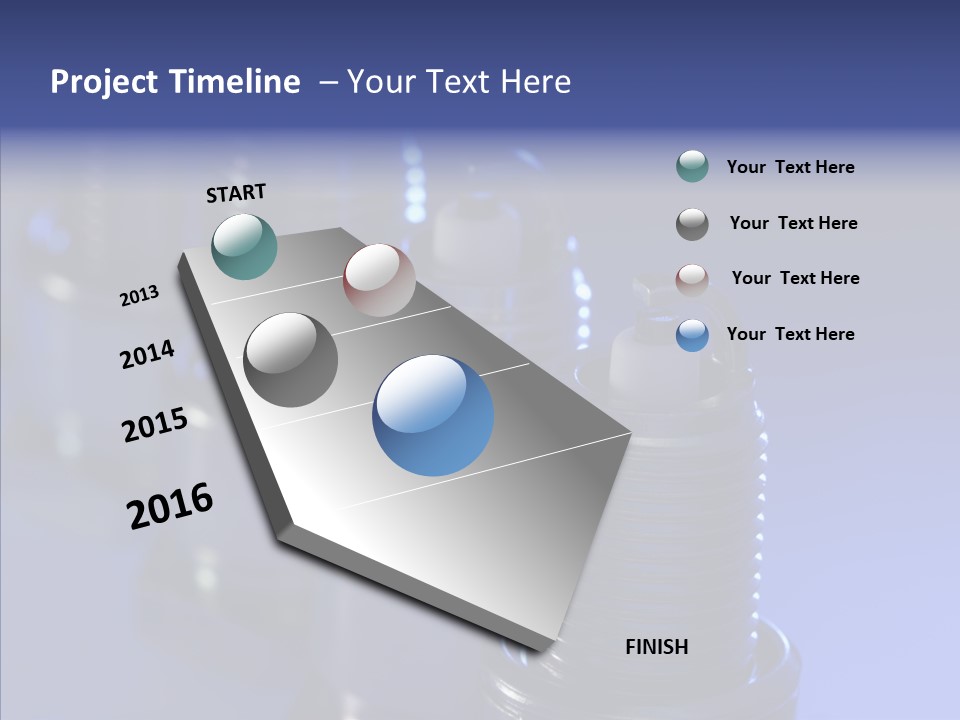 Project Timeline – Your Text Here

START

2013

2014

2015

2016

FINISH

Your Text Here

Your Text Here

Your Text Here

Your Text Here